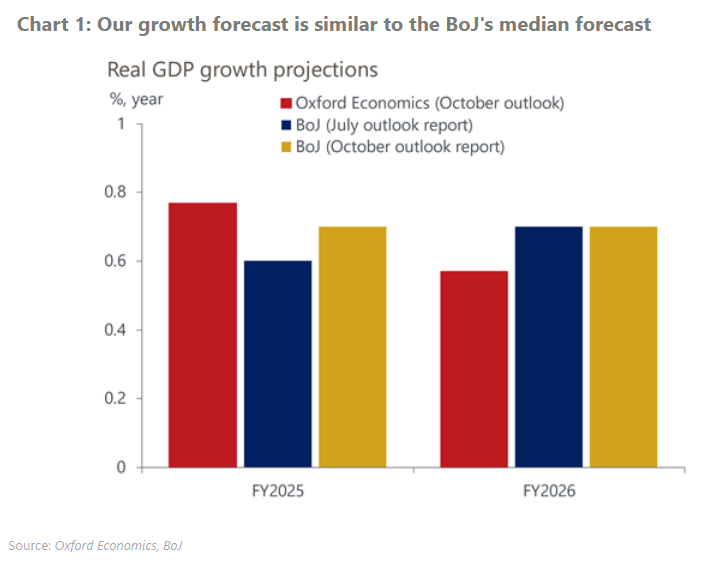 Chart 1: Our growth forecast is similar to the BoJ's median forecast

Real GDP growth projections

%, year

Oxford Economics (October outlook)
BoJ (July outlook report)
BoJ (October outlook report)

1
0.8
0.6
0.4
0.2
0

FY2025
FY2026

Source: Oxford Economics, BoJ